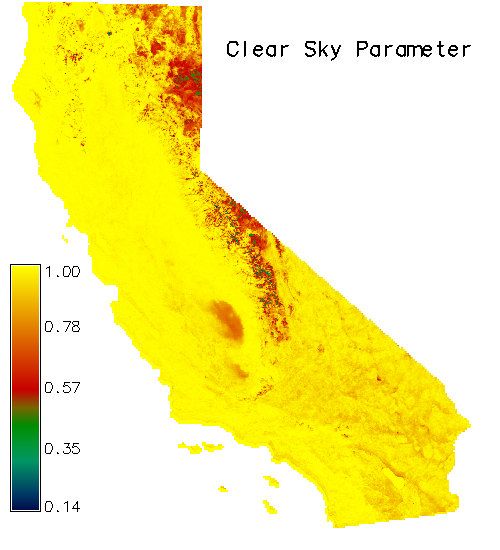 Clear Sky Parameter

1.00
0.78
0.57
0.35
0.14